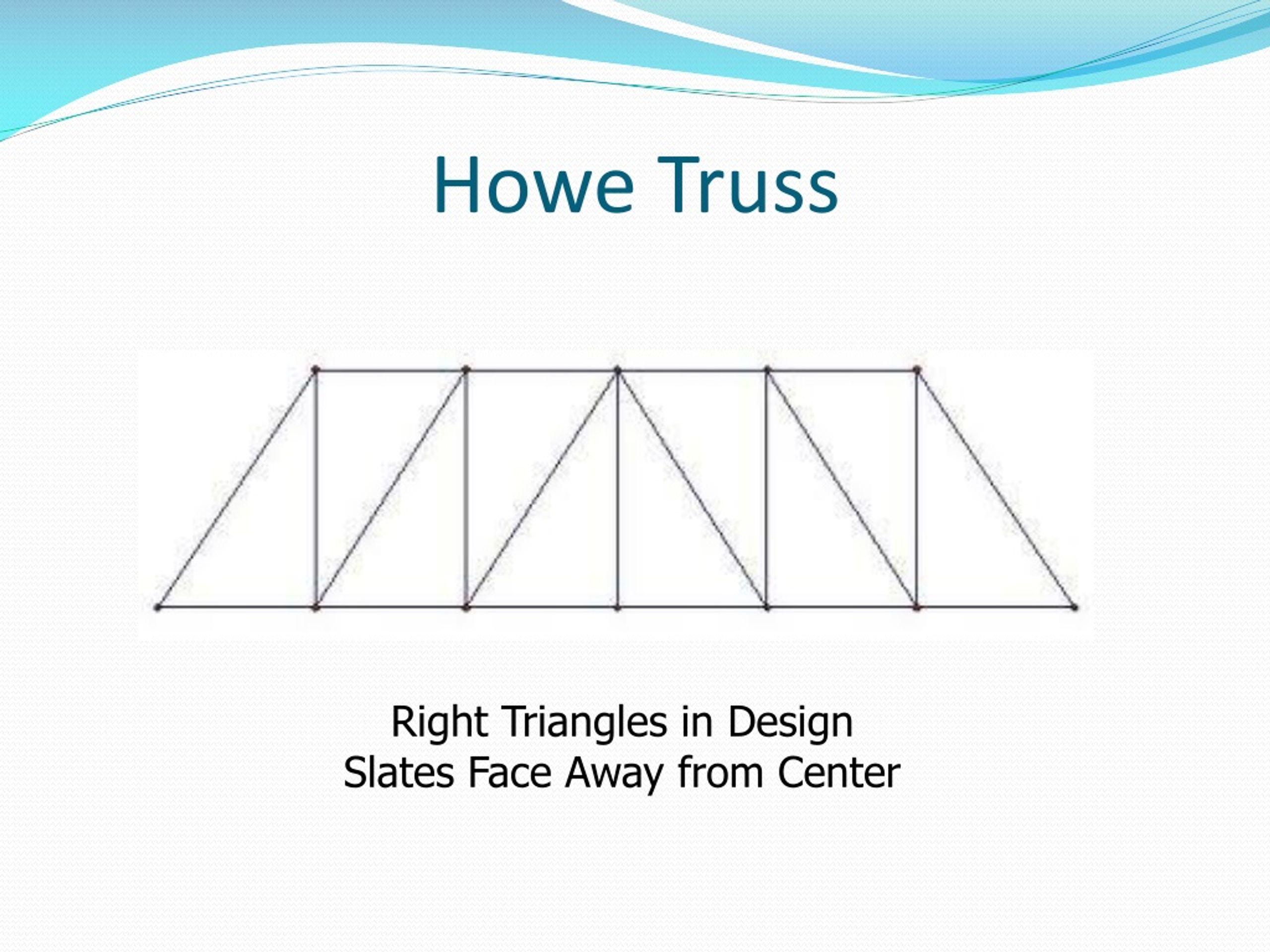 Howe Truss

Right Triangles in Design
Slates Face Away from Center